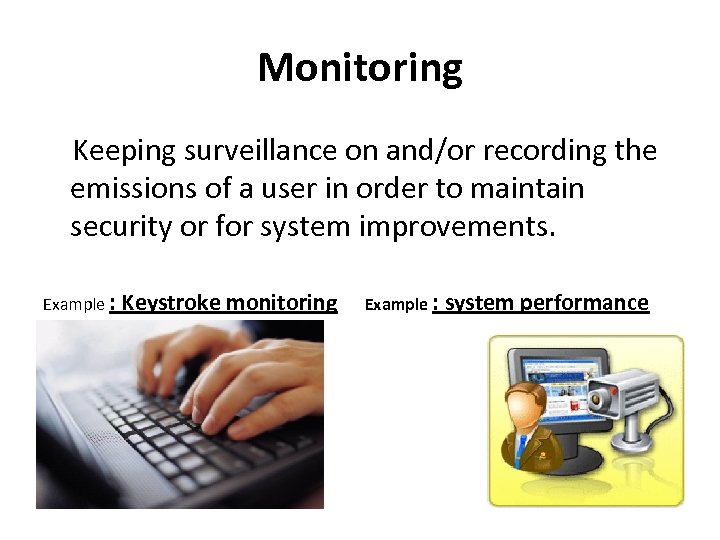 Monitoring

Keeping surveillance on and/or recording the emissions of a user in order to maintain security or for system improvements.

Example : Keystroke monitoring

Example : system performance